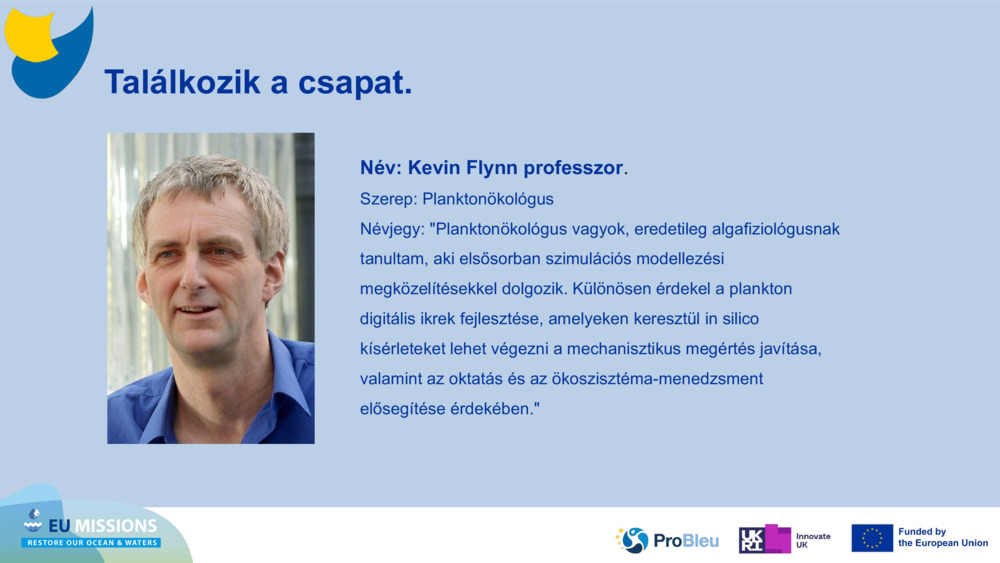 Találkozik a csapat.

Név: Kevin Flynn professzor.

Szerep: Planktonökológus

Névjegy: "Planktonökológus vagyok, eredetileg algafiziológusnak tanultam, aki elsősorban szimulációs modellezési megközelítésekkel dolgozik. Különösen érdekel a plankton digitális ikrek fejlesztése, amelyeken keresztül in silico kísérleteket lehet végezni a mechanisztikus megértés javítása, valamint az oktatás és az ökoszisztéma-menedzsment elősegítése érdekében."

EU MISSIONS
RESTORE OUR OCEAN & WATERS

ProBleu

UKRI Innovate UK

Funded by the European Union